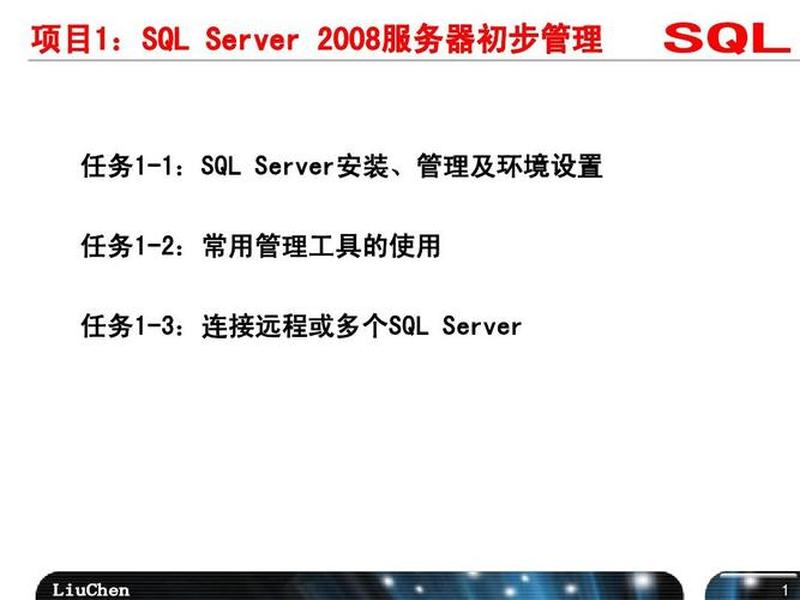 项目1：SQL Server 2008服务器初步管理

SQL

任务1-1：SQL Server安装、管理及环境设置

任务1-2：常用管理工具的使用

任务1-3：连接远程或多个SQL Server

LiuChen

1